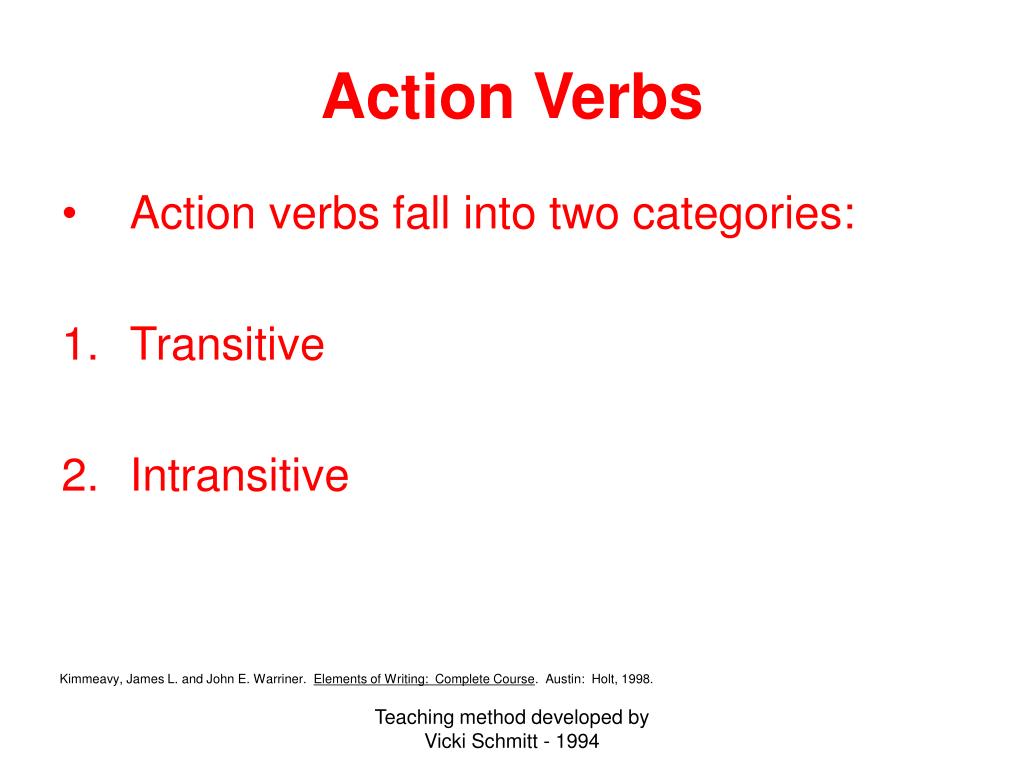 Action Verbs

• Action verbs fall into two categories:

1. Transitive

2. Intransitive

Kimmeavy, James L. and John E. Warriner. Elements of Writing: Complete Course. Austin: Holt, 1998.

Teaching method developed by
Vicki Schmitt - 1994